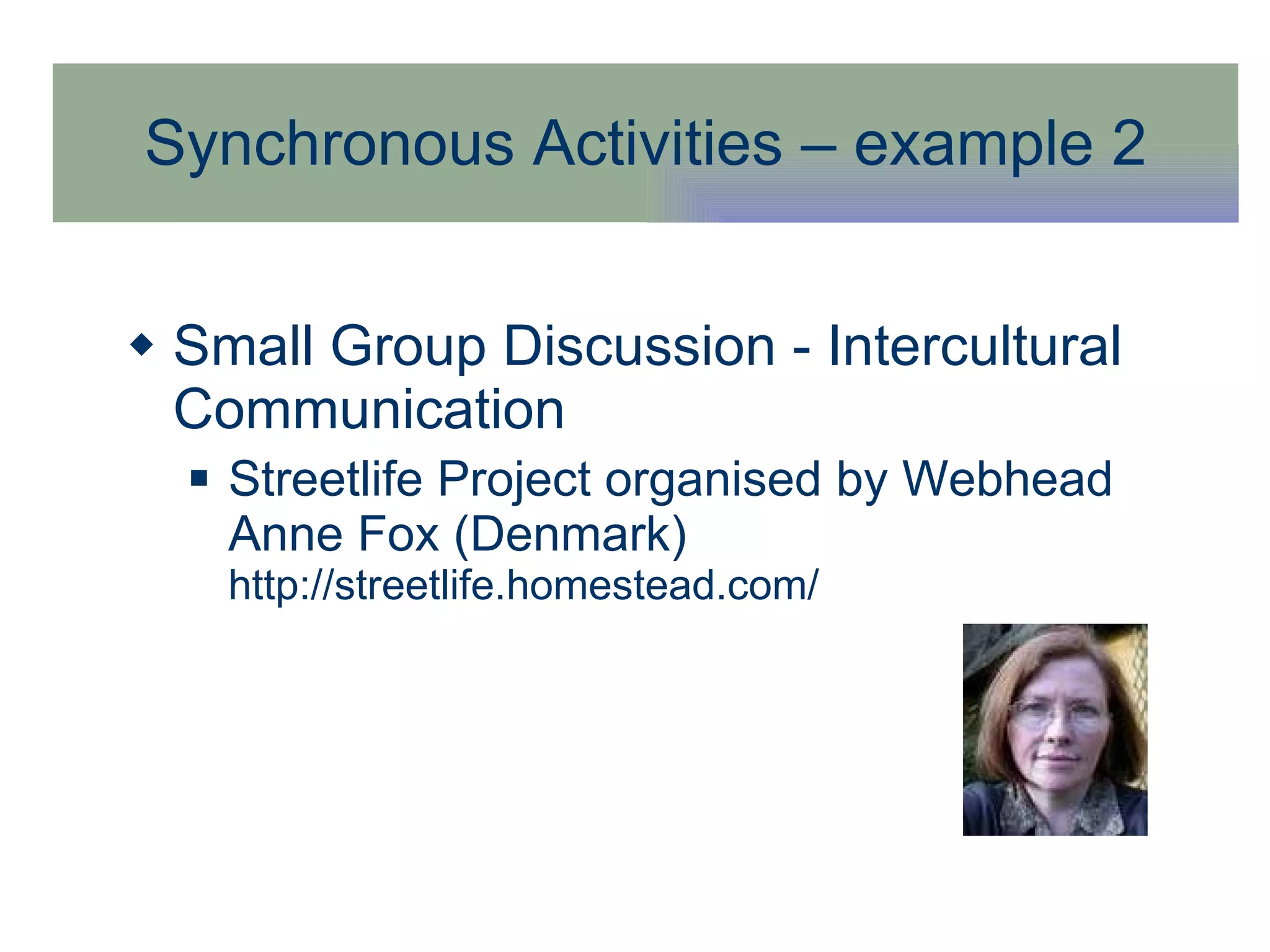 Synchronous Activities – example 2

◆ Small Group Discussion - Intercultural Communication

▪ Streetlife Project organised by Webhead Anne Fox (Denmark) http://streetlife.homestead.com/